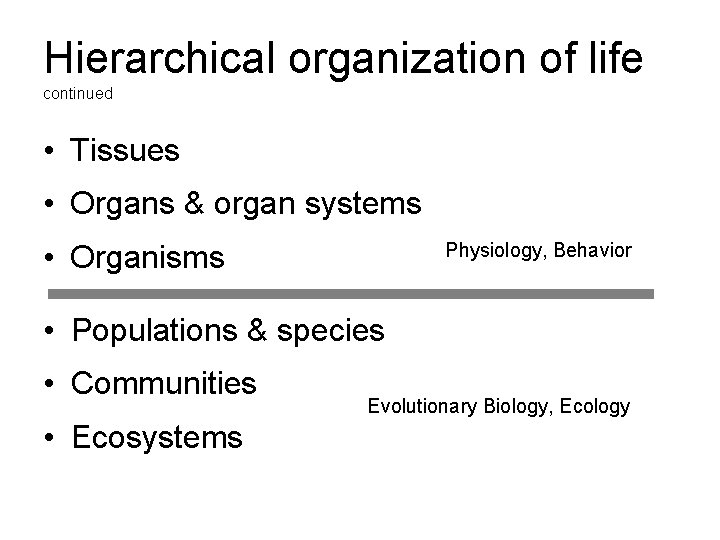 Hierarchical organization of life
continued

• Tissues
• Organs & organ systems
• Organisms

Physiology, Behavior

• Populations & species
• Communities
• Ecosystems

Evolutionary Biology, Ecology